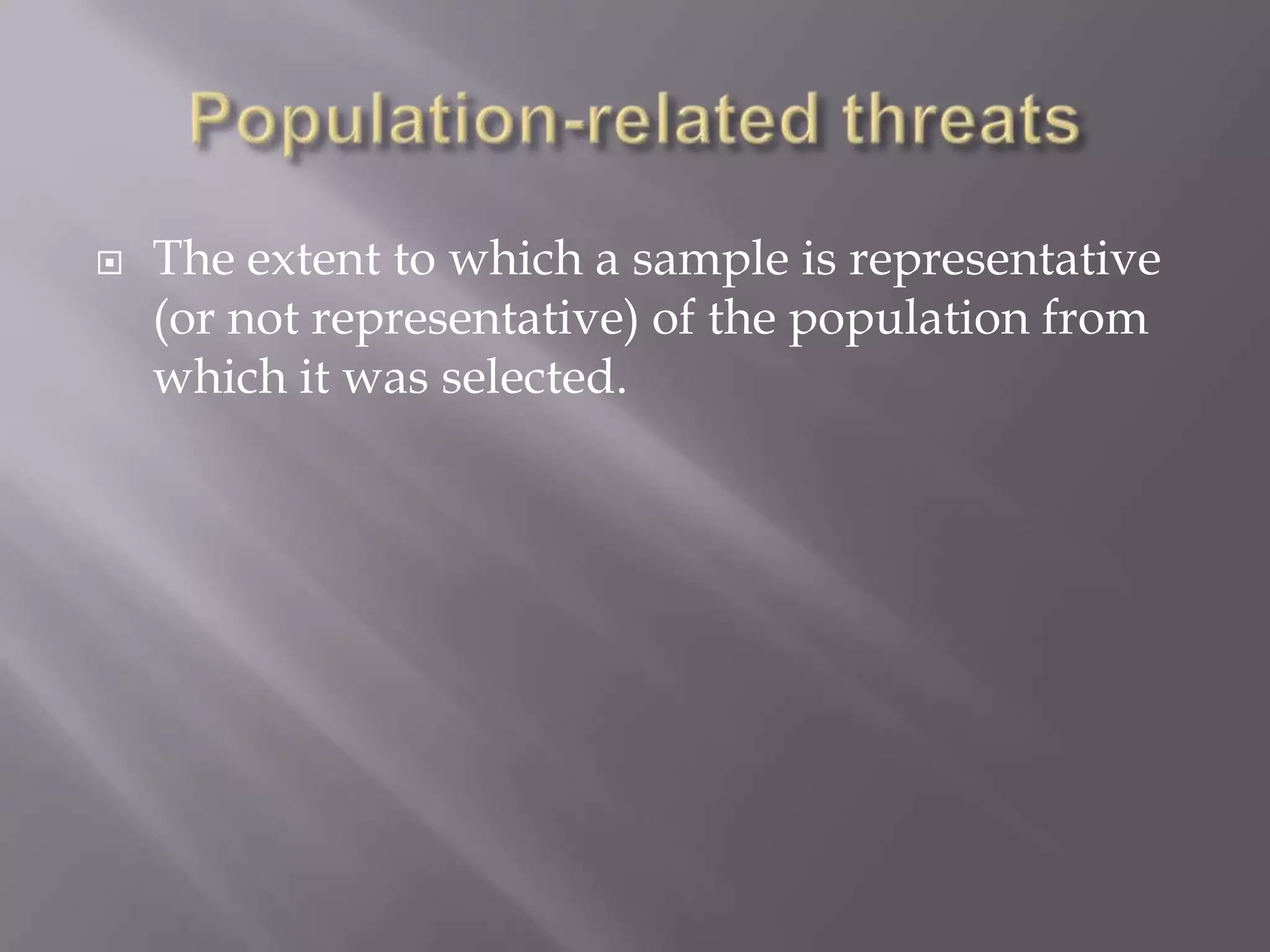 Population-related threats

The extent to which a sample is representative (or not representative) of the population from which it was selected.